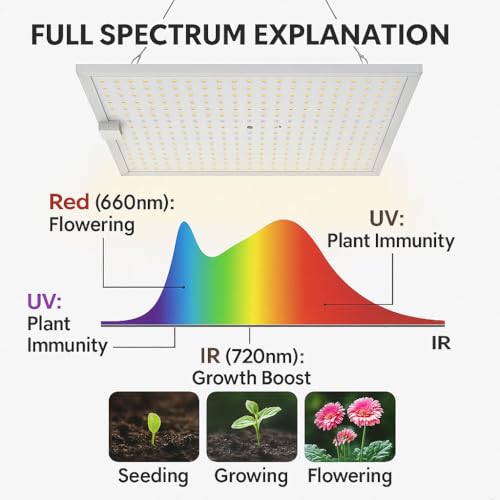 FULL SPECTRUM EXPLANATION

Red (660nm):
Flowering

UV:
Plant Immunity

UV:
Plant
Immunity

IR

IR (720nm):
Growth Boost

Seeding

Growing

Flowering